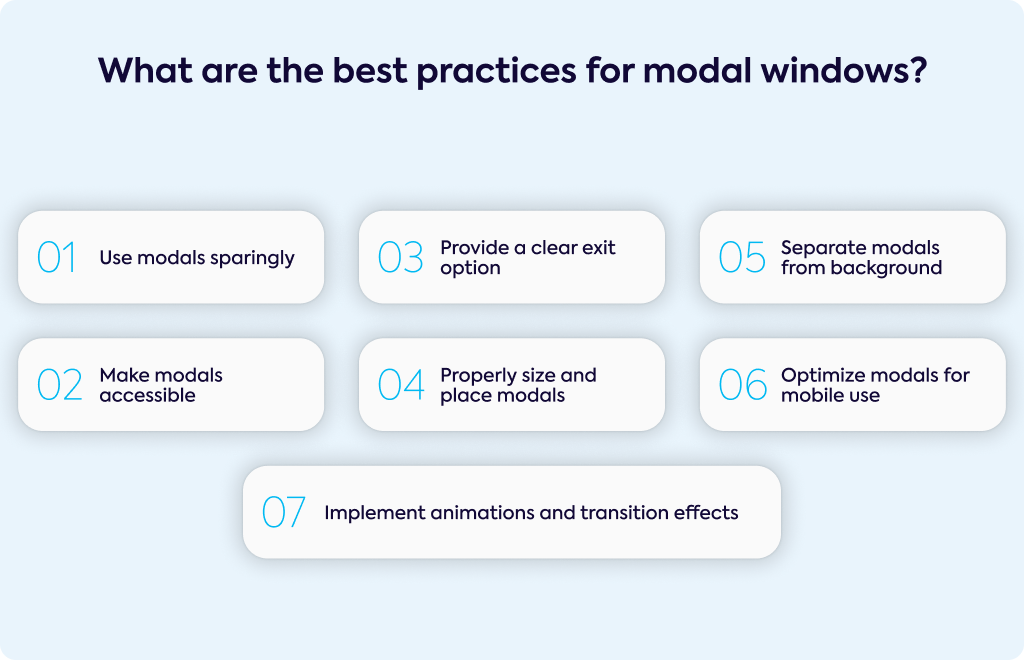 What are the best practices for modal windows?

01 Use modals sparingly

02 Make modals accessible

03 Provide a clear exit option

04 Properly size and place modals

05 Separate modals from background

06 Optimize modals for mobile use

07 Implement animations and transition effects